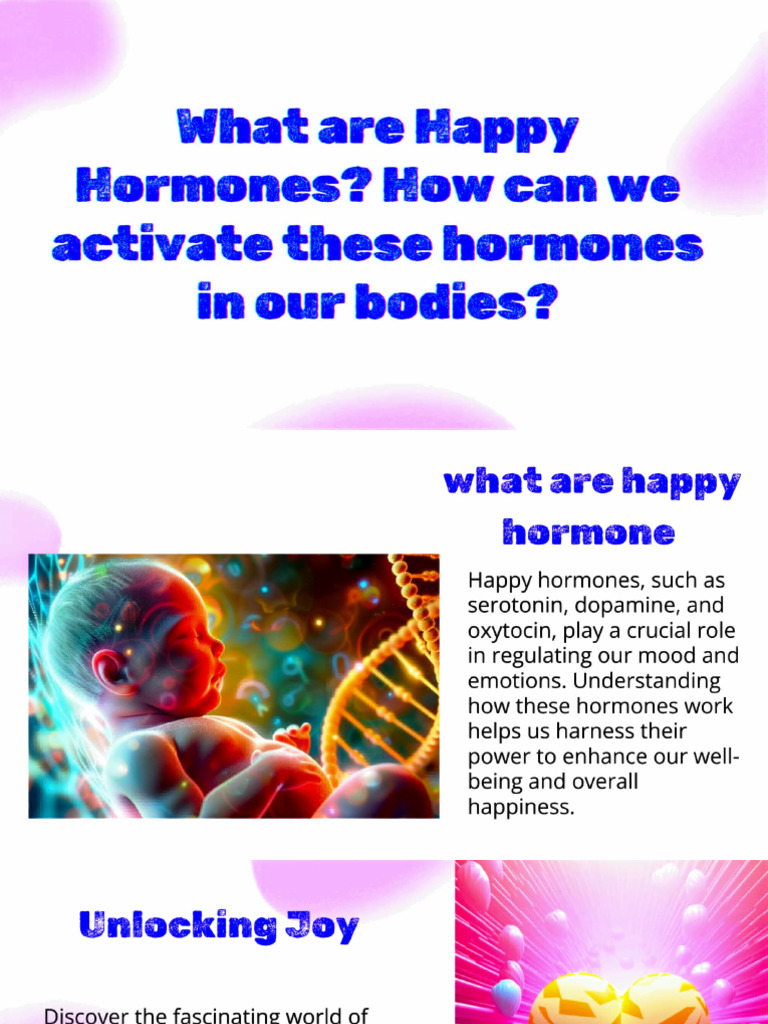 What are Happy Hormones? How can we activate these hormones in our bodies?

what are happy hormone

Happy hormones, such as serotonin, dopamine, and oxytocin, play a crucial role in regulating our mood and emotions. Understanding how these hormones work helps us harness their power to enhance our well-being and overall happiness.

Unlocking Joy

Discover the fascinating world of